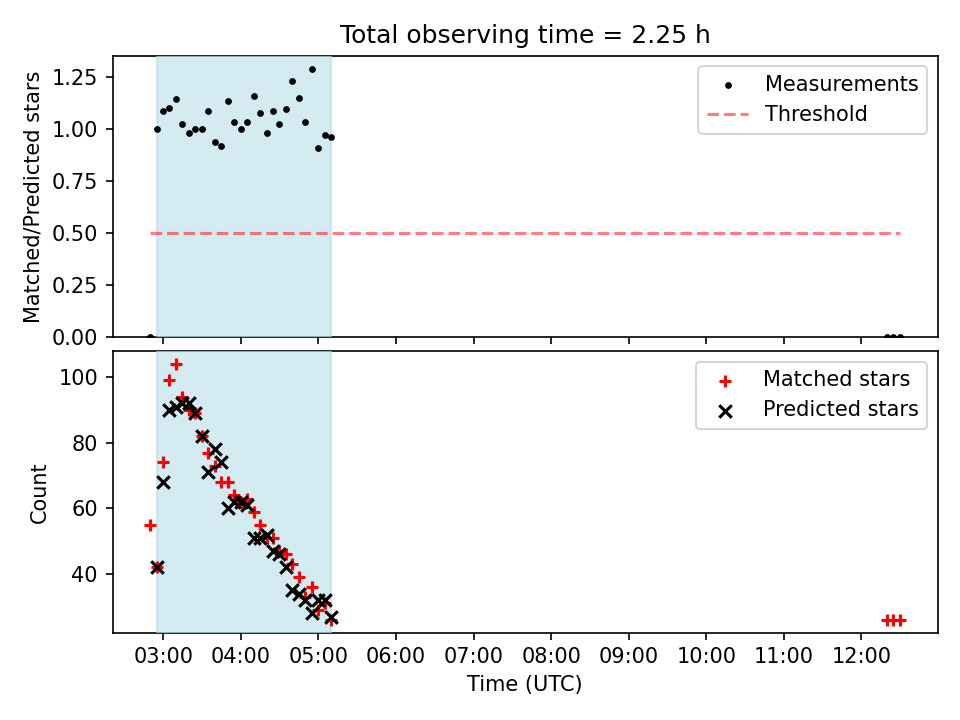 Total observing time = 2.25 h

Matched/Predicted stars

1.25
1.00
0.75
0.50
0.25
0.00

Measurements
Threshold

Count

100
80
60
40

Matched stars
Predicted stars

03:00 04:00 05:00 06:00 07:00 08:00 09:00 10:00 11:00 12:00

Time (UTC)